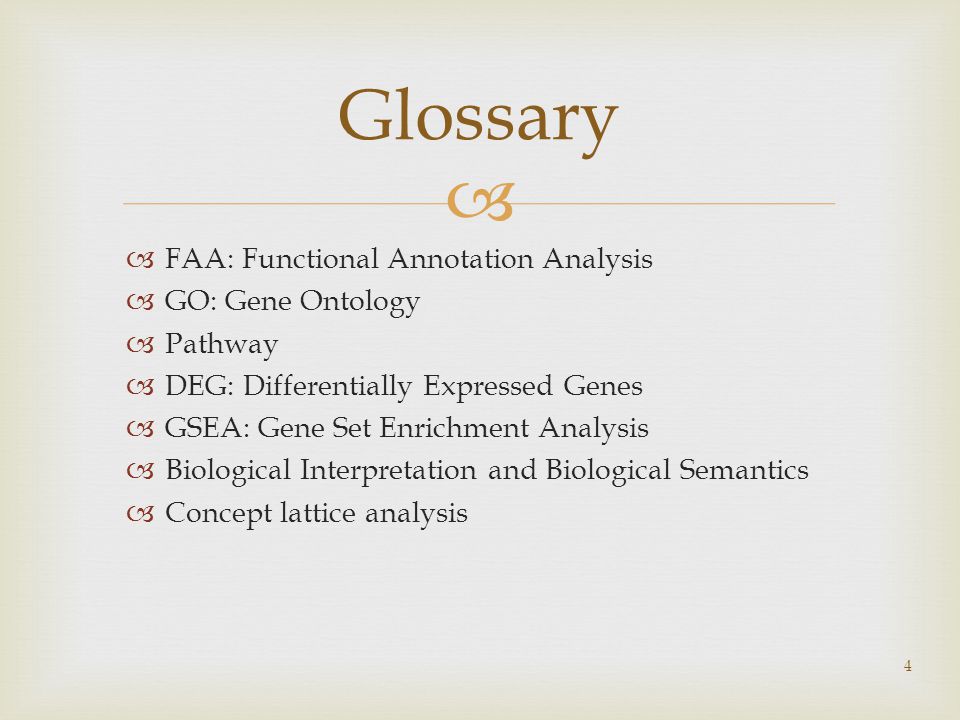 Glossary

FAA: Functional Annotation Analysis
GO: Gene Ontology
Pathway
DEG: Differentially Expressed Genes
GSEA: Gene Set Enrichment Analysis
Biological Interpretation and Biological Semantics
Concept lattice analysis

4